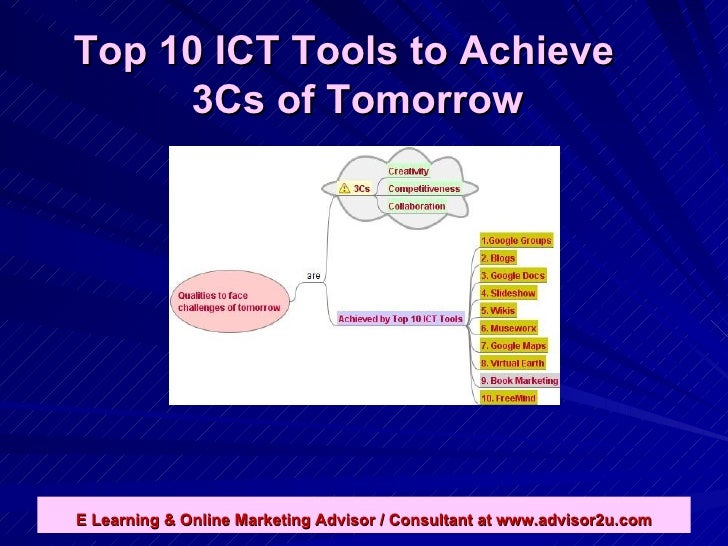 Top 10 ICT Tools to Achieve 3Cs of Tomorrow

Qualities to face challenges of tomorrow

are

3Cs

Creativity

Competitiveness

Collaboration

Achieved by Top 10 ICT Tools

1.Google Groups

2. Blogs

3. Google Docs

4. Slideshow

5. Wikis

6. Museworx

7. Google Maps

8. Virtual Earth

9. Book Marketing

10. FreeMind

E Learning & Online Marketing Advisor / Consultant at www.advisor2u.com